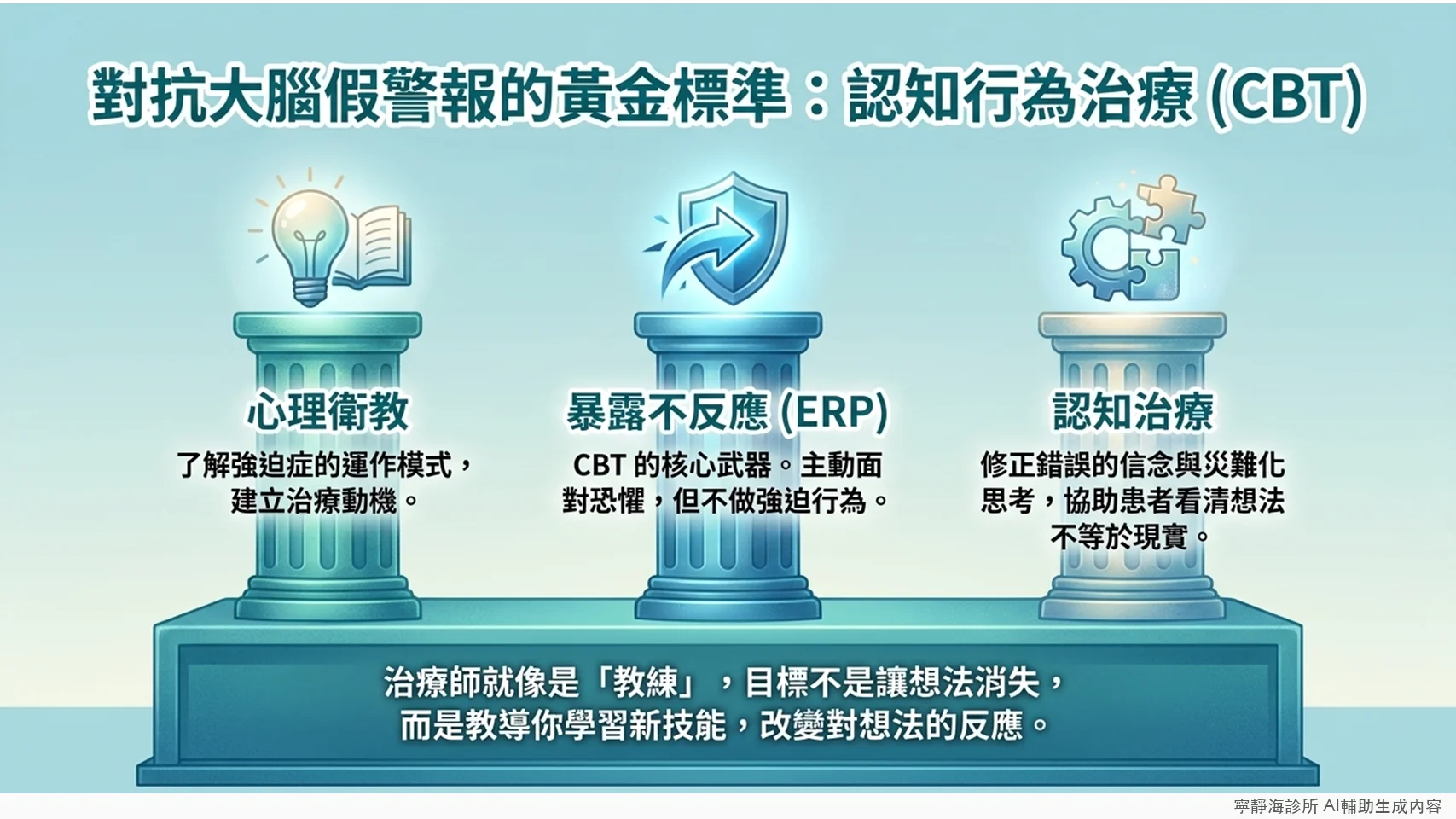 對抗大腦假警報的黃金標準：認知行為治療 (CBT)

心理衛教
了解強迫症的運作模式，建立治療動機。

暴露不反應 (ERP)
CBT 的核心武器。主動面對恐懼，但不做強迫行為。

認知治療
修正錯誤的信念與災難化思考，協助患者看清想法不等於現實。

治療師就像是「教練」，目標不是讓想法消失，而是教導你學習新技能，改變對想法的反應。

寧靜海診所 AI輔助生成內容